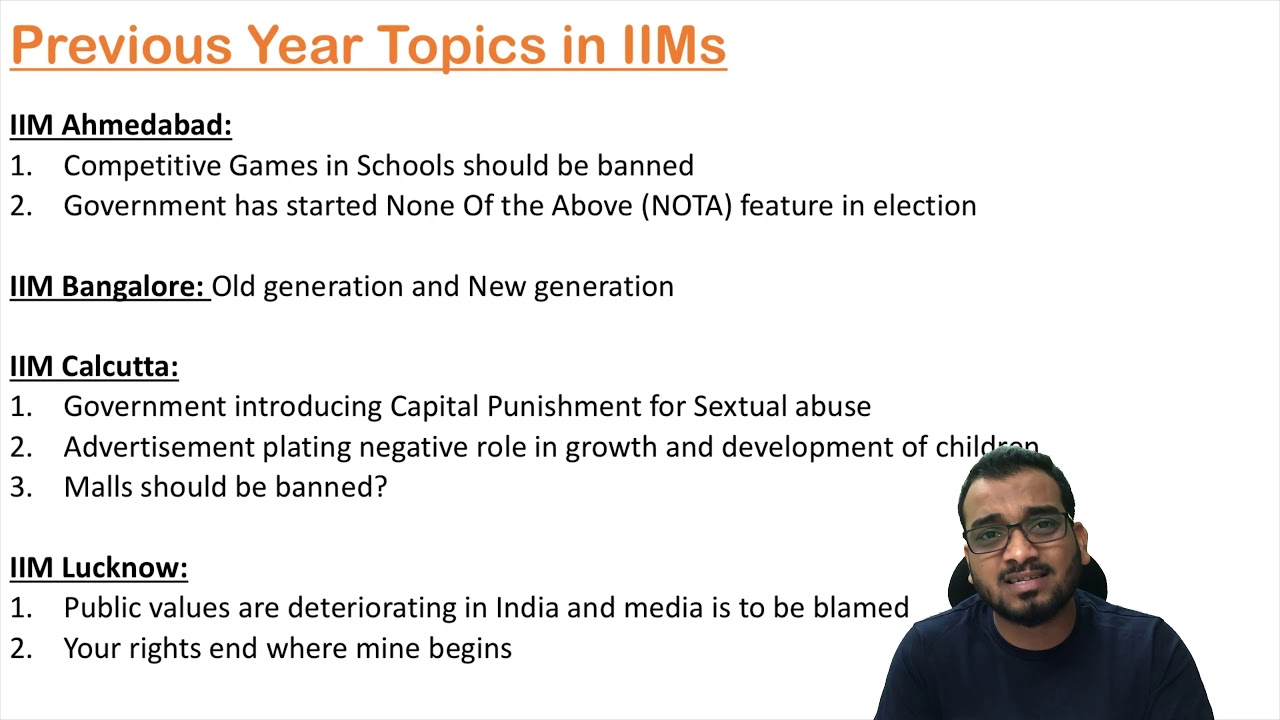 Previous Year Topics in IIMs

IIM Ahmedabad:
1. Competitive Games in Schools should be banned
2. Government has started None Of the Above (NOTA) feature in election

IIM Bangalore: Old generation and New generation

IIM Calcutta:
1. Government introducing Capital Punishment for Sextual abuse
2. Advertisement plating negative role in growth and development of children
3. Malls should be banned?

IIM Lucknow:
1. Public values are deteriorating in India and media is to be blamed
2. Your rights end where mine begins